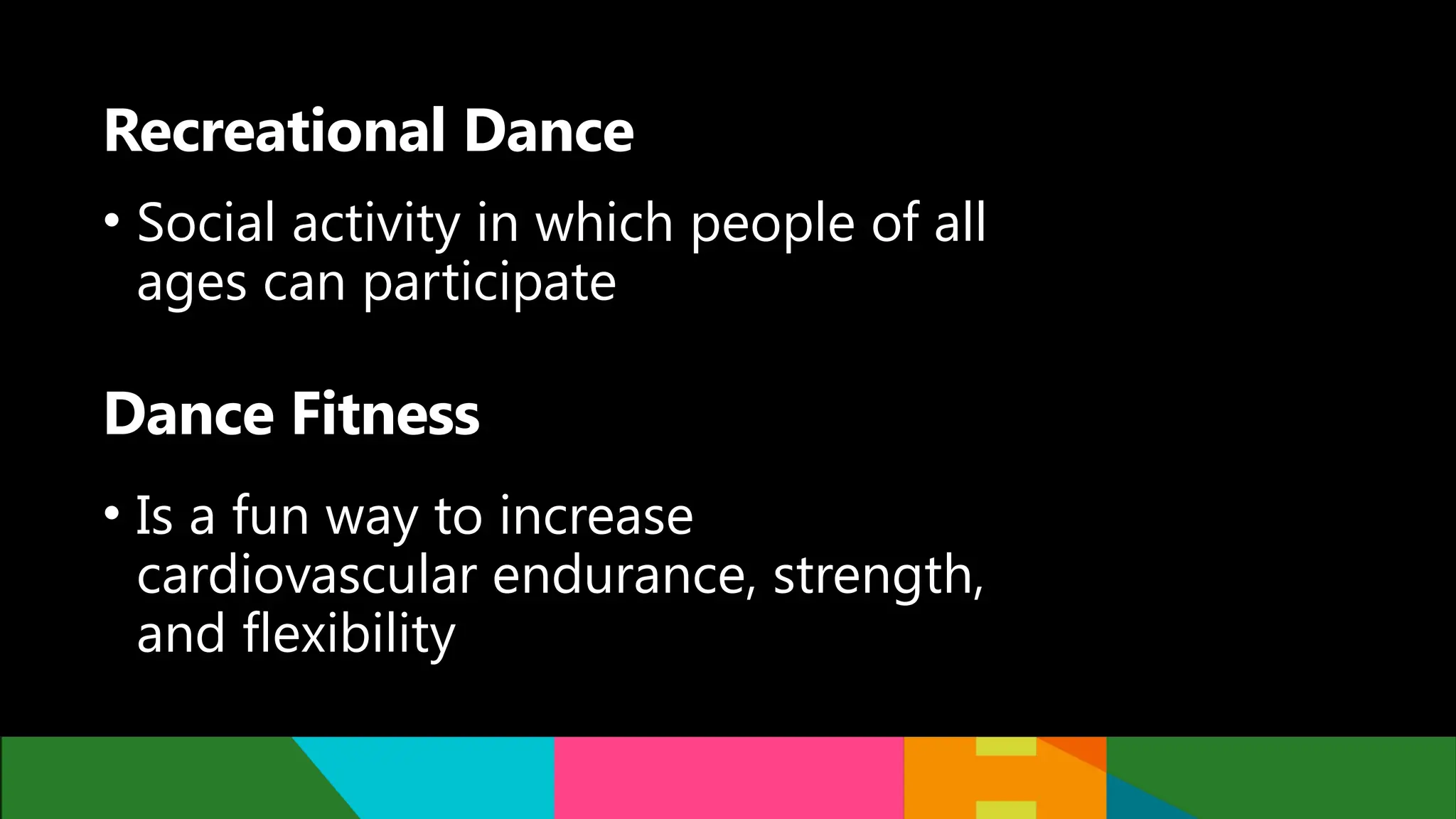 Recreational Dance

• Social activity in which people of all ages can participate

Dance Fitness

• Is a fun way to increase cardiovascular endurance, strength, and flexibility